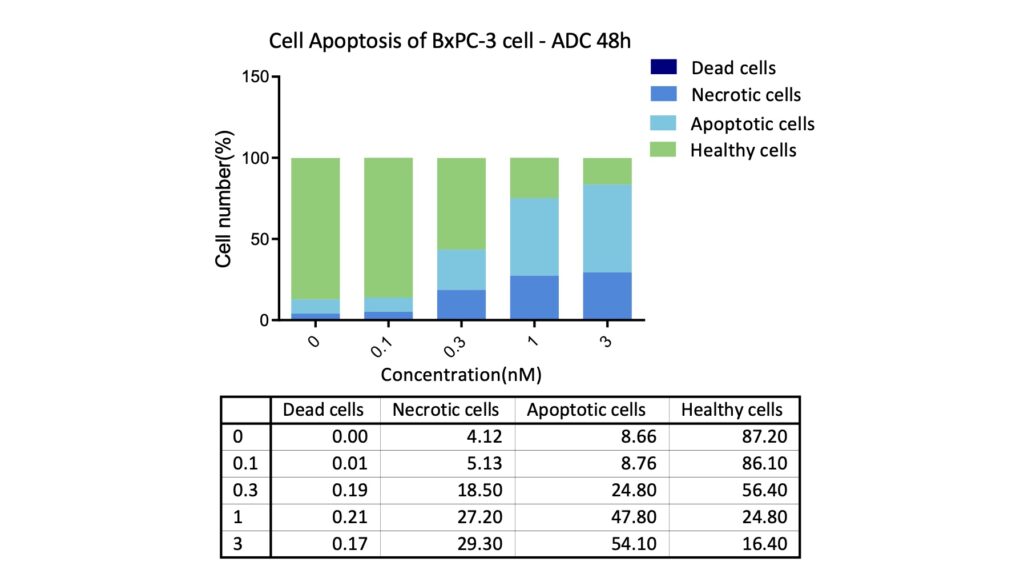 Cell Apoptosis of BxPC-3 cell - ADC 48h

Dead cells
Necrotic cells
Apoptotic cells
Healthy cells

Cell number(%)

150
100
50
0

0
0.1
0.3
1
3

Concentration(nM)

| | Dead cells | Necrotic cells | Apoptotic cells | Healthy cells |
|---|---|---|---|---|
| 0 | 0.00 | 4.12 | 8.66 | 87.20 |
| 0.1 | 0.01 | 5.13 | 8.76 | 86.10 |
| 0.3 | 0.19 | 18.50 | 24.80 | 56.40 |
| 1 | 0.21 | 27.20 | 47.80 | 24.80 |
| 3 | 0.17 | 29.30 | 54.10 | 16.40 |